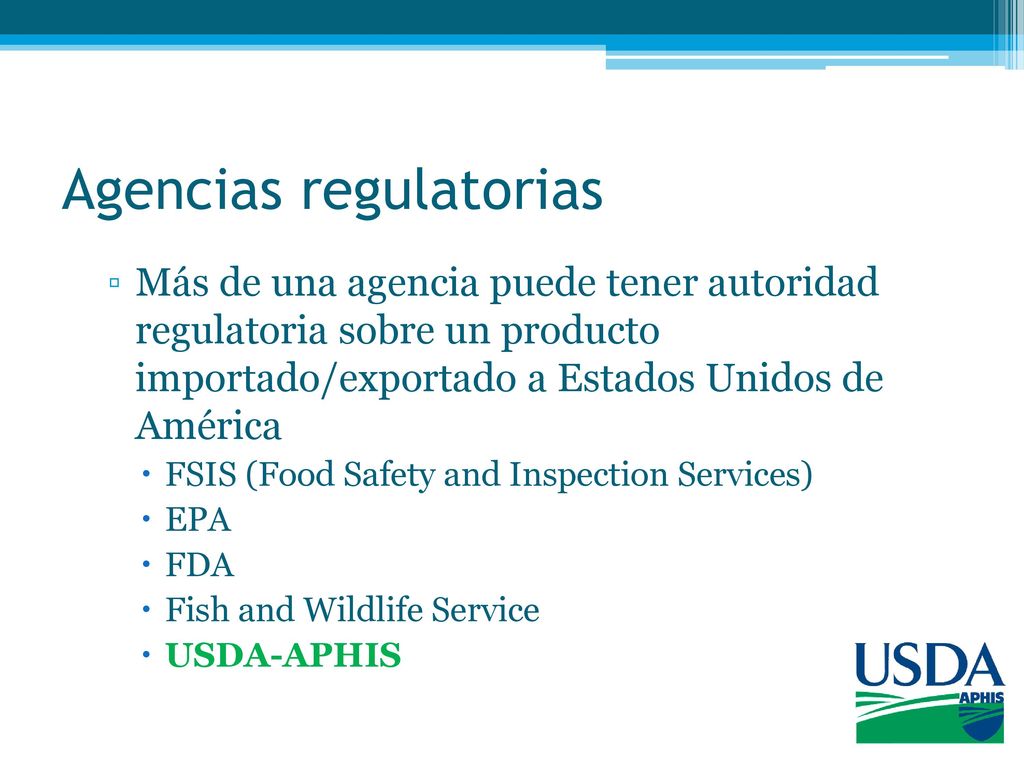 Agencias regulatorias

▫ Más de una agencia puede tener autoridad regulatoria sobre un producto importado/exportado a Estados Unidos de América

• FSIS (Food Safety and Inspection Services)
• EPA
• FDA
• Fish and Wildlife Service
• USDA-APHIS

USDA
APHIS